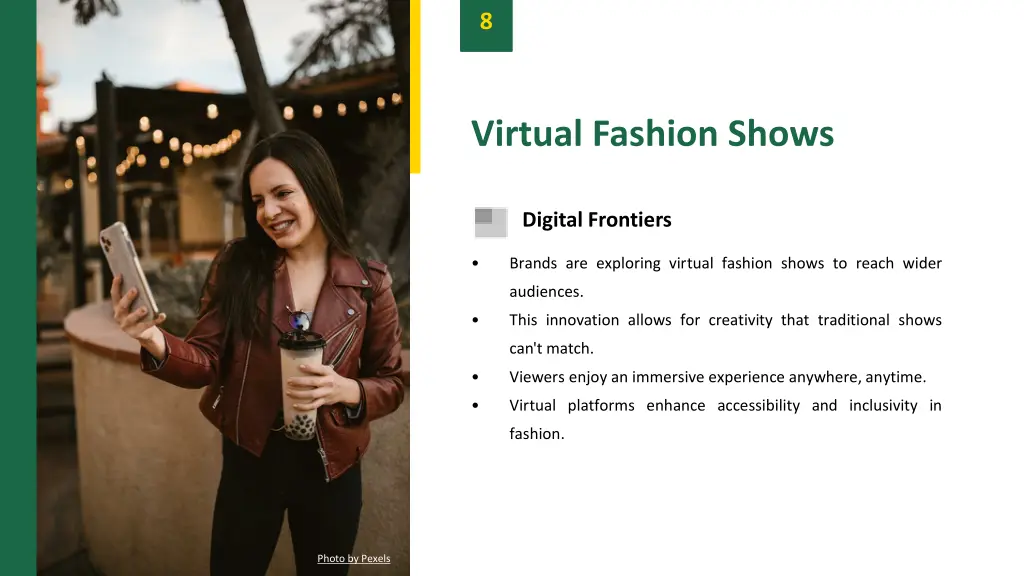 8

Virtual Fashion Shows

Digital Frontiers

• Brands are exploring virtual fashion shows to reach wider audiences.
• This innovation allows for creativity that traditional shows can't match.
• Viewers enjoy an immersive experience anywhere, anytime.
• Virtual platforms enhance accessibility and inclusivity in fashion.

Photo by Pexels